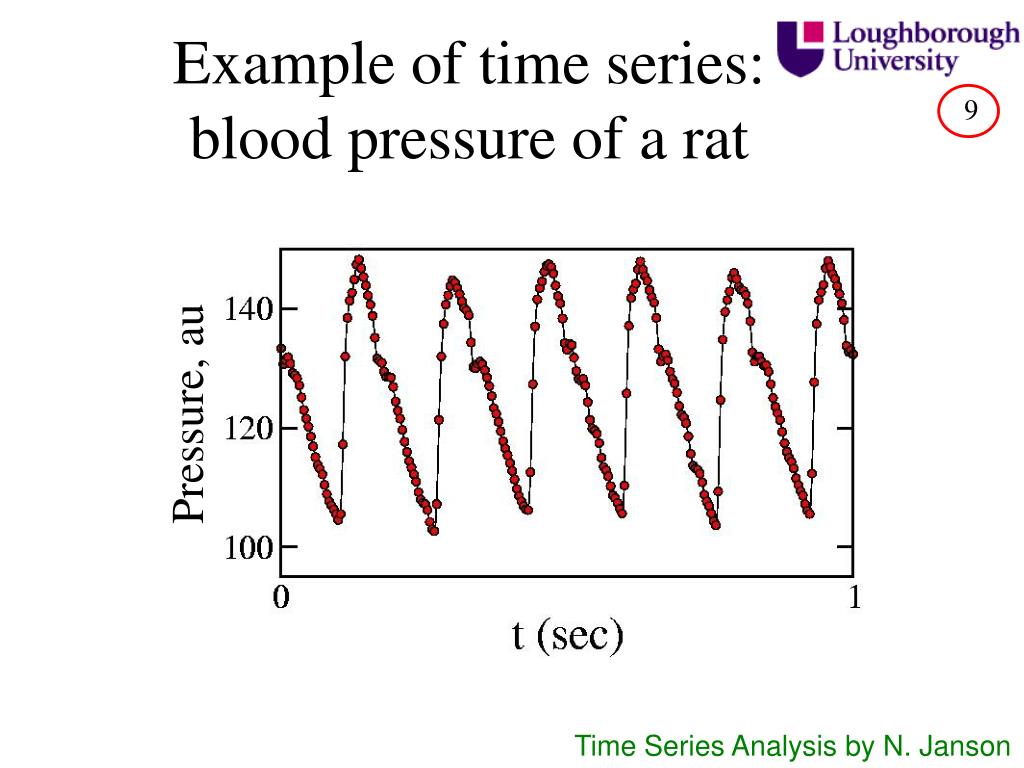 Example of time series: blood pressure of a rat

Loughborough University

9

Pressure, au

140

120

100

0

1

t (sec)

Time Series Analysis by N. Janson